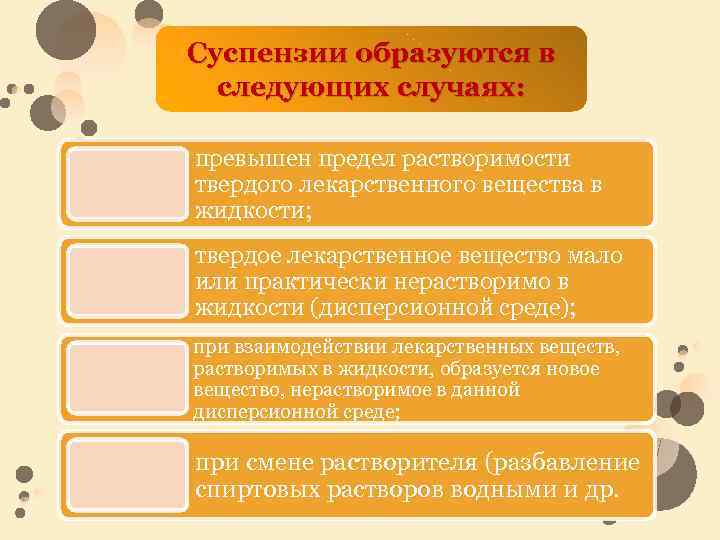 Суспензии образуются в следующих случаях:

превышен предел растворимости твердого лекарственного вещества в жидкости;

твердое лекарственное вещество мало или практически нерастворимо в жидкости (дисперсионной среде);

при взаимодействии лекарственных веществ, растворимых в жидкости, образуется новое вещество, нерастворимое в данной дисперсионной среде;

при смене растворителя (разбавление спиртовых растворов водными и др.